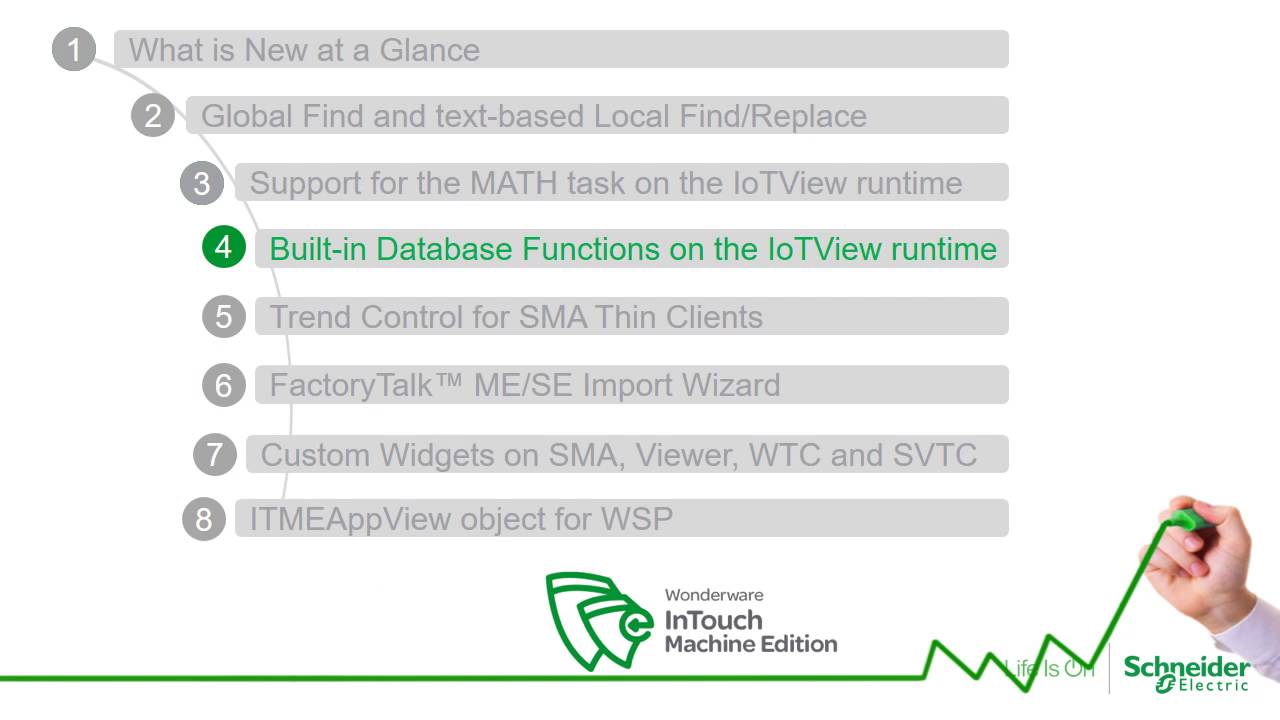 1 What is New at a Glance

2 Global Find and text-based Local Find/Replace

3 Support for the MATH task on the IoTView runtime

4 Built-in Database Functions on the IoTView runtime

5 Trend Control for SMA Thin Clients

6 FactoryTalk™ ME/SE Import Wizard

7 Custom Widgets on SMA, Viewer, WTC and SVTC

8 ITMEAppView object for WSP

Wonderware
InTouch
Machine Edition

Life Is On

Schneider Electric